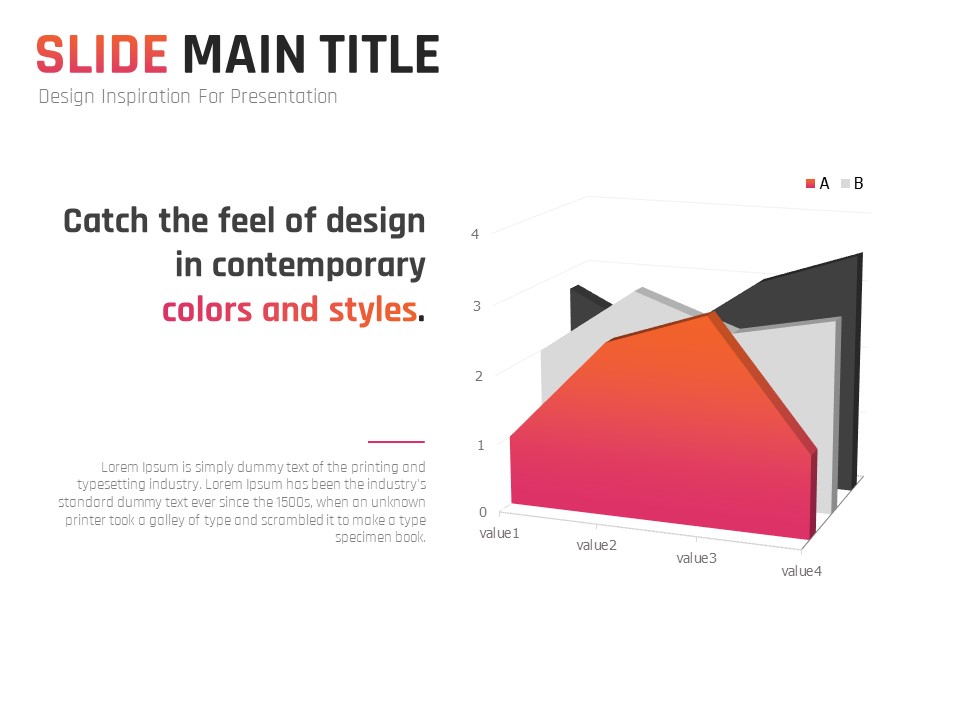 SLIDE MAIN TITLE
Design Inspiration For Presentation

Catch the feel of design in contemporary colors and styles.

Lorem Ipsum is simply dummy text of the printing and typesetting industry. Lorem Ipsum has been the industry's standard dummy text ever since the 1500s, when an unknown printer took a galley of type and scrambled it to make a type specimen book.

A B

4
3
2
1
0
value1
value2
value3
value4